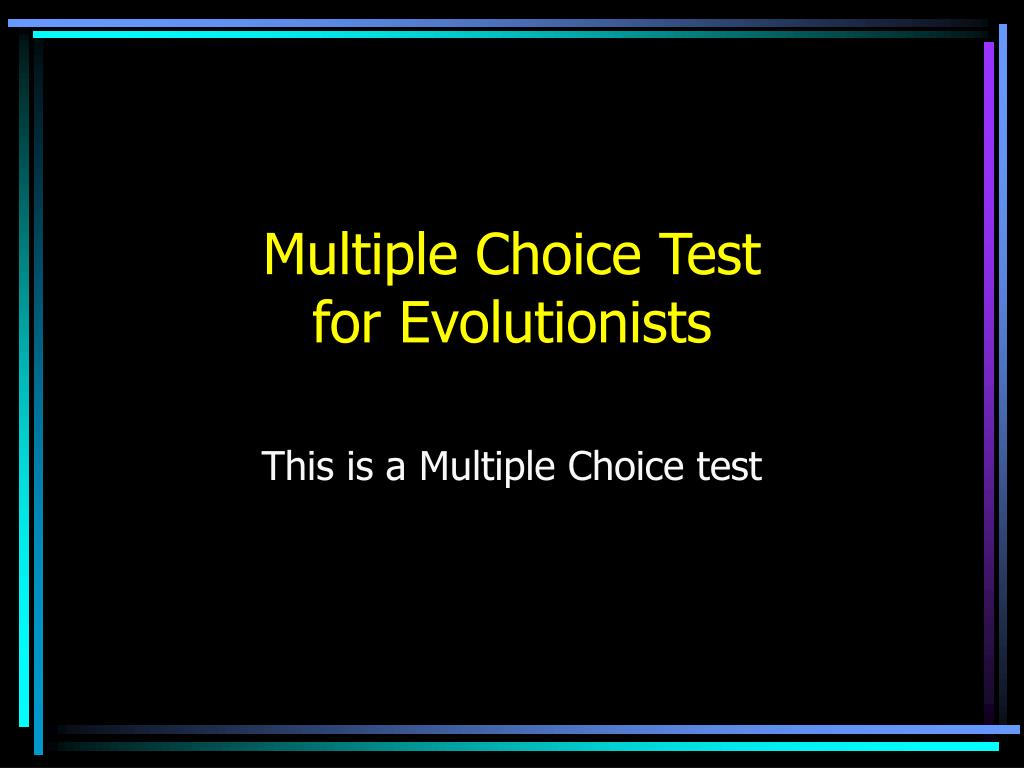 Multiple Choice Test for Evolutionists

This is a Multiple Choice test